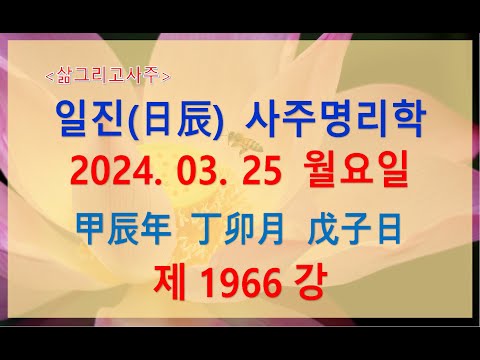 <삶그리고사주>

일진(日辰) 사주명리학

2024. 03. 25 월요일

甲辰年 丁卯月 戊子日

제 1966 강